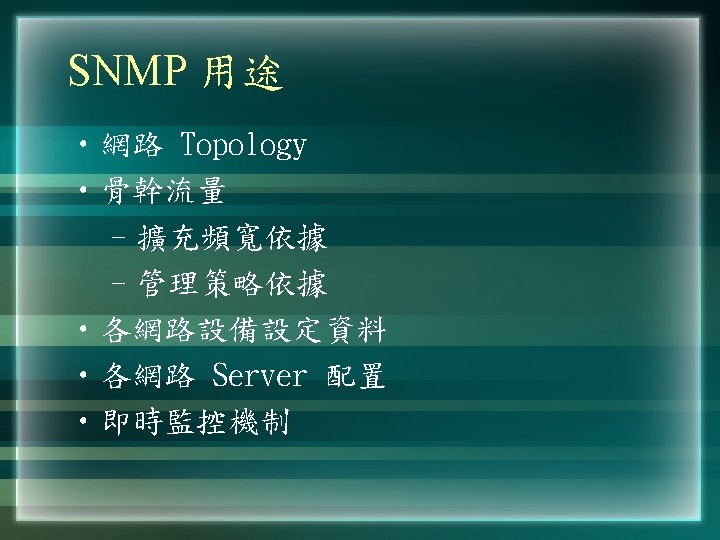 SNMP 用途

• 網路 Topology
• 骨幹流量
  – 擴充頻寬依據
  – 管理策略依據
• 各網路設備設定資料
• 各網路 Server 配置
• 即時監控機制